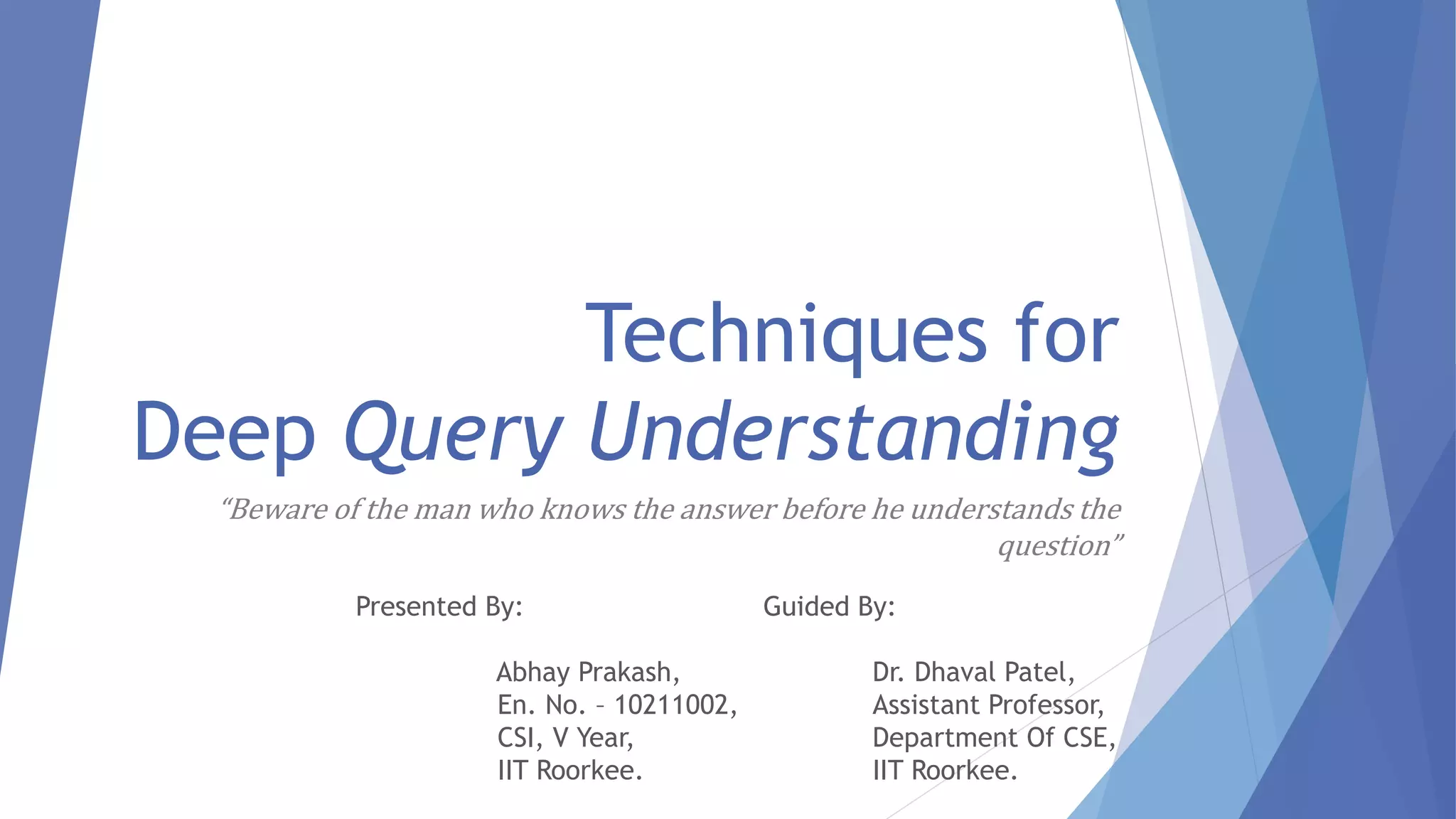 Techniques for
Deep Query Understanding

“Beware of the man who knows the answer before he understands the question”

Presented By:

Abhay Prakash,
En. No. – 10211002,
CSI, V Year,
IIT Roorkee.

Guided By:

Dr. Dhaval Patel,
Assistant Professor,
Department Of CSE,
IIT Roorkee.